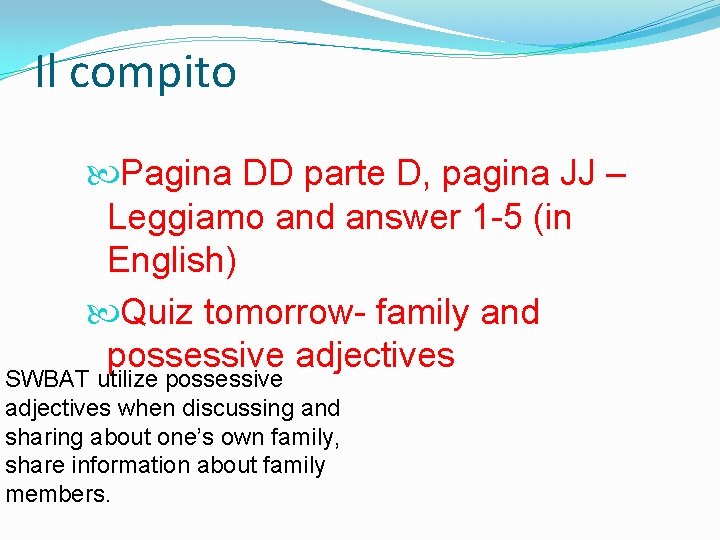 Il compito

Pagina DD parte D, pagina JJ – Leggiamo and answer 1-5 (in English)

Quiz tomorrow- family and possessive adjectives

SWBAT utilize possessive adjectives when discussing and sharing about one's own family, share information about family members.